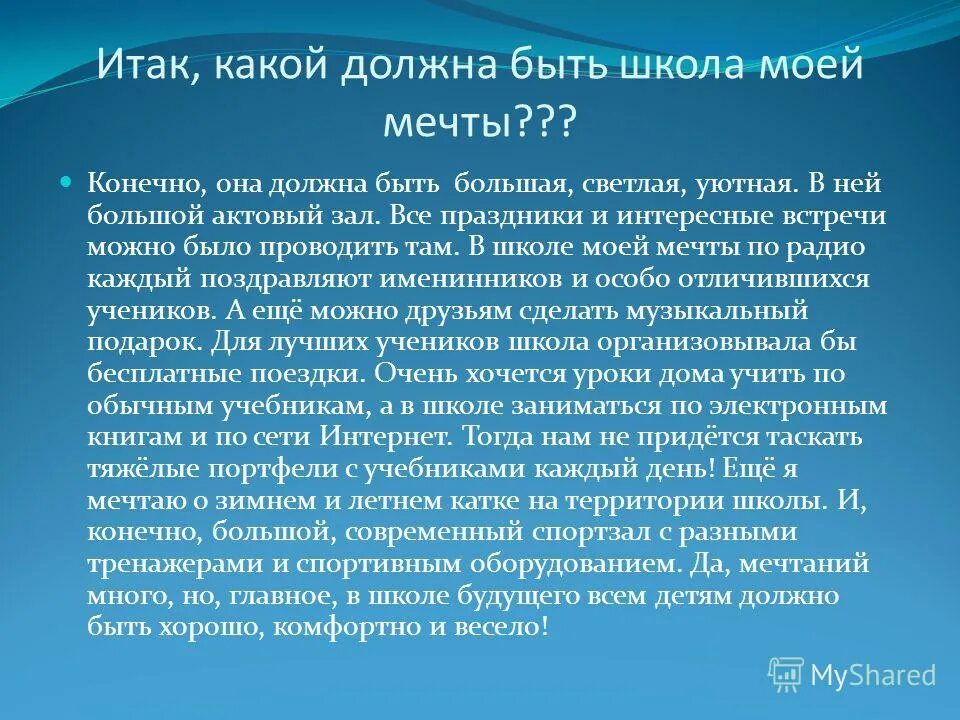 Итак, какой должна быть школа моей мечты???

Конечно, она должна быть большая, светлая, уютная. В ней большой актовый зал. Все праздники и интересные встречи можно было проводить там. В школе моей мечты по радио каждый поздравляют именинников и особо отличившихся учеников. А ещё можно друзьям сделать музыкальный подарок. Для лучших учеников школа организовывала бы бесплатные поездки. Очень хочется уроки дома учить по обычным учебникам, а в школе заниматься по электронным книгам и по сети Интернет. Тогда нам не придётся таскать тяжёлые портфели с учебниками каждый день! Ещё я мечтаю о зимнем и летнем катке на территории школы. И, конечно, большой, современный спортзал с разными тренажерами и спортивным оборудованием. Да, мечтаний много, но, главное, в школе будущего всем детям должно быть хорошо, комфортно и весело!

MyShared